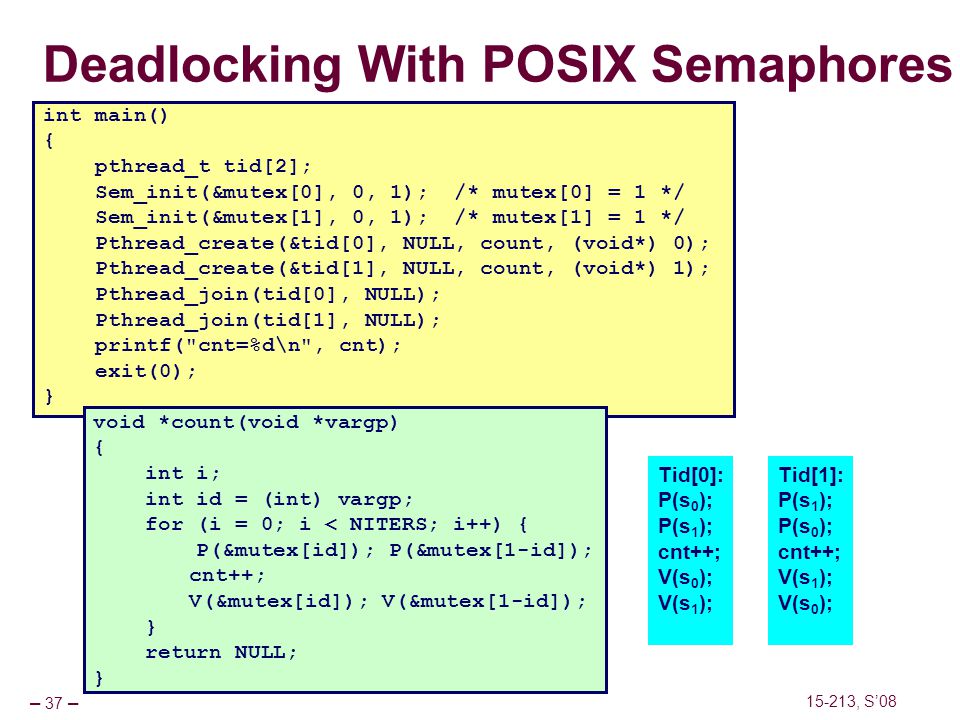 Deadlocking With POSIX Semaphores

int main()
{
    pthread_t tid[2];
    Sem_init(&mutex[0], 0, 1);  /* mutex[0] = 1 */
    Sem_init(&mutex[1], 0, 1);  /* mutex[1] = 1 */
    Pthread_create(&tid[0], NULL, count, (void*) 0);
    Pthread_create(&tid[1], NULL, count, (void*) 1);
    Pthread_join(tid[0], NULL);
    Pthread_join(tid[1], NULL);
    printf("cnt=%d\n", cnt);
    exit(0);
}

void *count(void *vargp)
{
    int i;
    int id = (int) vargp;
    for (i = 0; i < NITERS; i++) {
        P(&mutex[id]); P(&mutex[1-id]);
        cnt++;
        V(&mutex[id]); V(&mutex[1-id]);
    }
    return NULL;
}

Tid[0]:
P($s_0$);
P($s_1$);
cnt++;
V($s_0$);
V($s_1$);

Tid[1]:
P($s_1$);
P($s_0$);
cnt++;
V($s_1$);
V($s_0$);

– 37 –

15-213, S'08